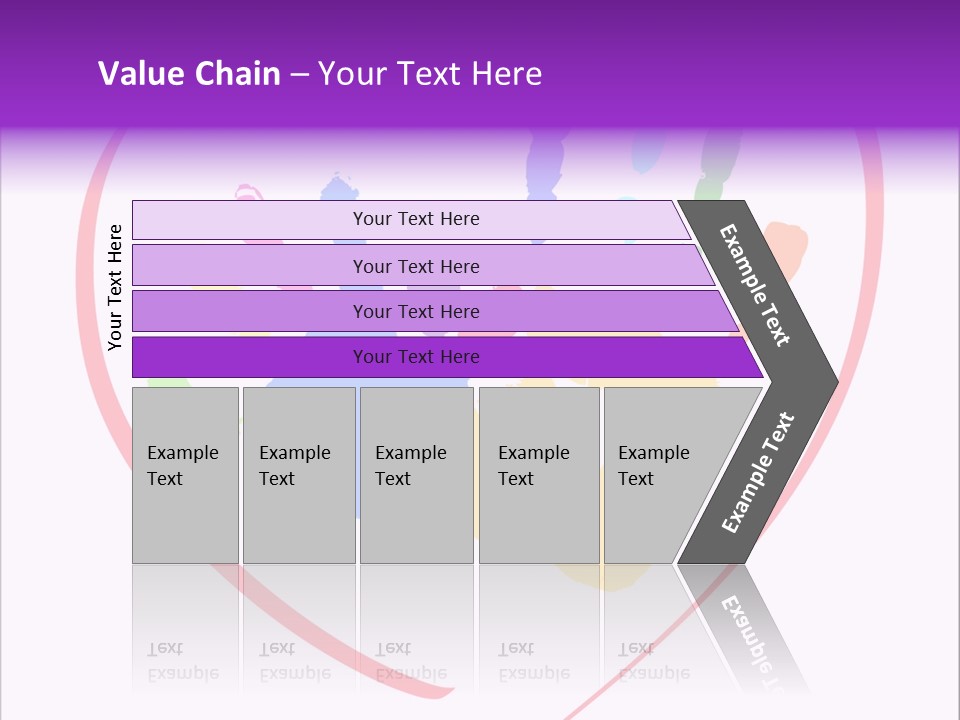 Value Chain – Your Text Here

Your Text Here

Your Text Here

Your Text Here

Your Text Here

Your Text Here

Example Text

Example Text

Example Text

Example Text

Example Text

Example Text

Example Text